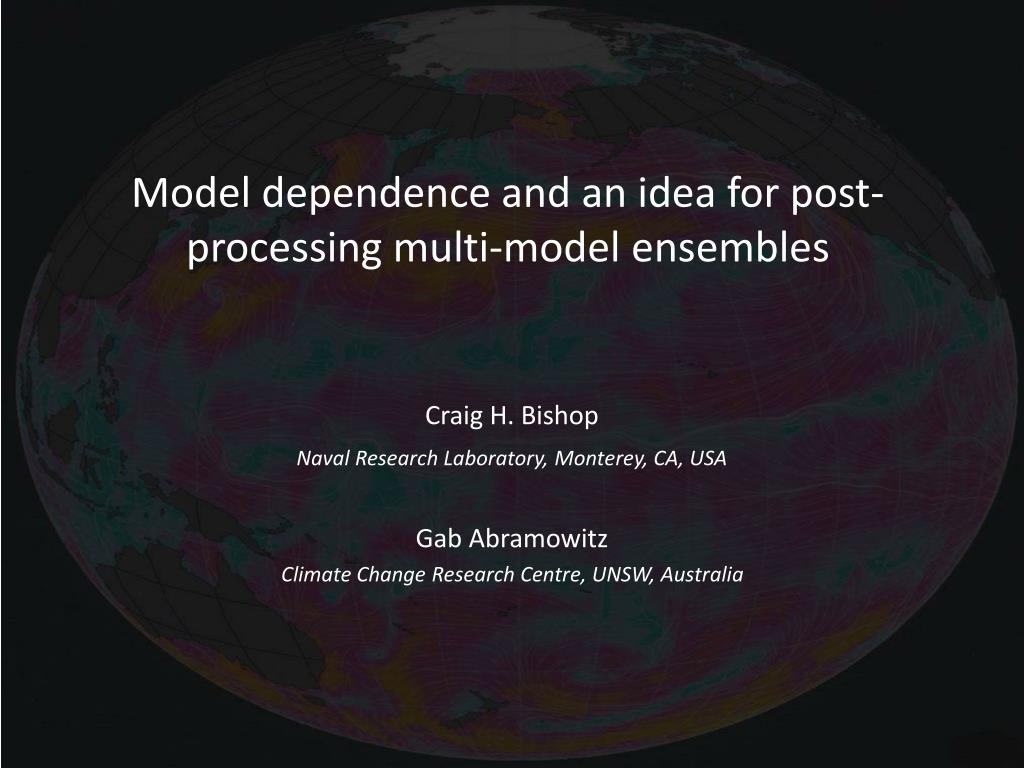 Model dependence and an idea for post-processing multi-model ensembles

Craig H. Bishop

Naval Research Laboratory, Monterey, CA, USA

Gab Abramowitz

Climate Change Research Centre, UNSW, Australia